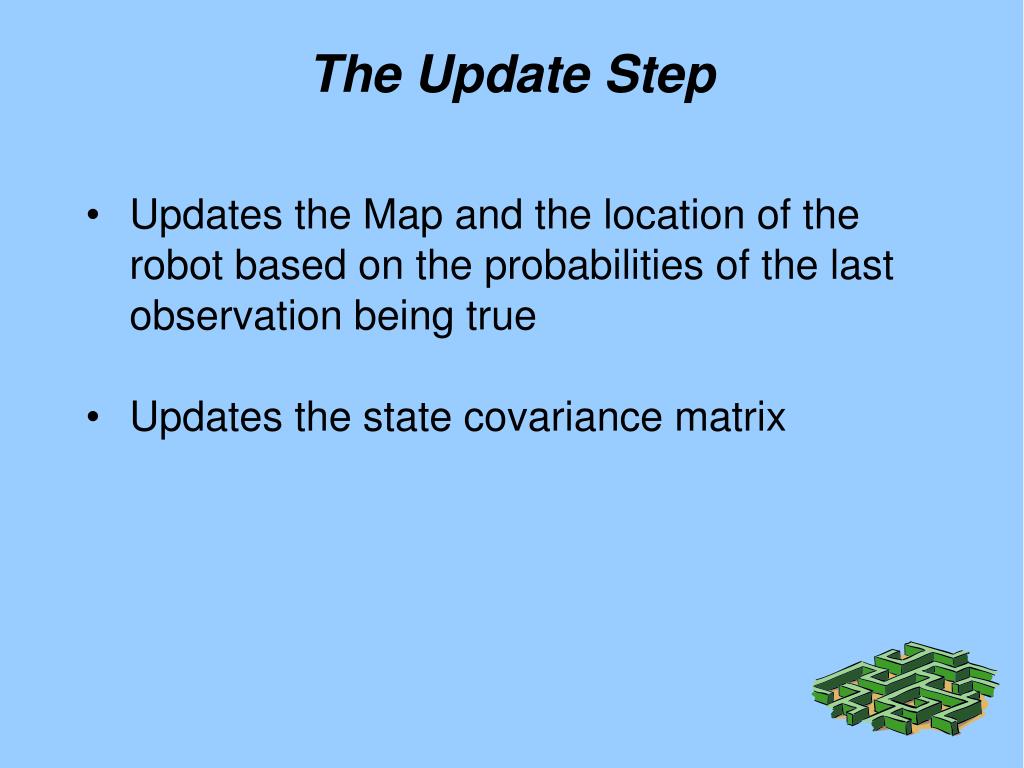 The Update Step

• Updates the Map and the location of the robot based on the probabilities of the last observation being true

• Updates the state covariance matrix